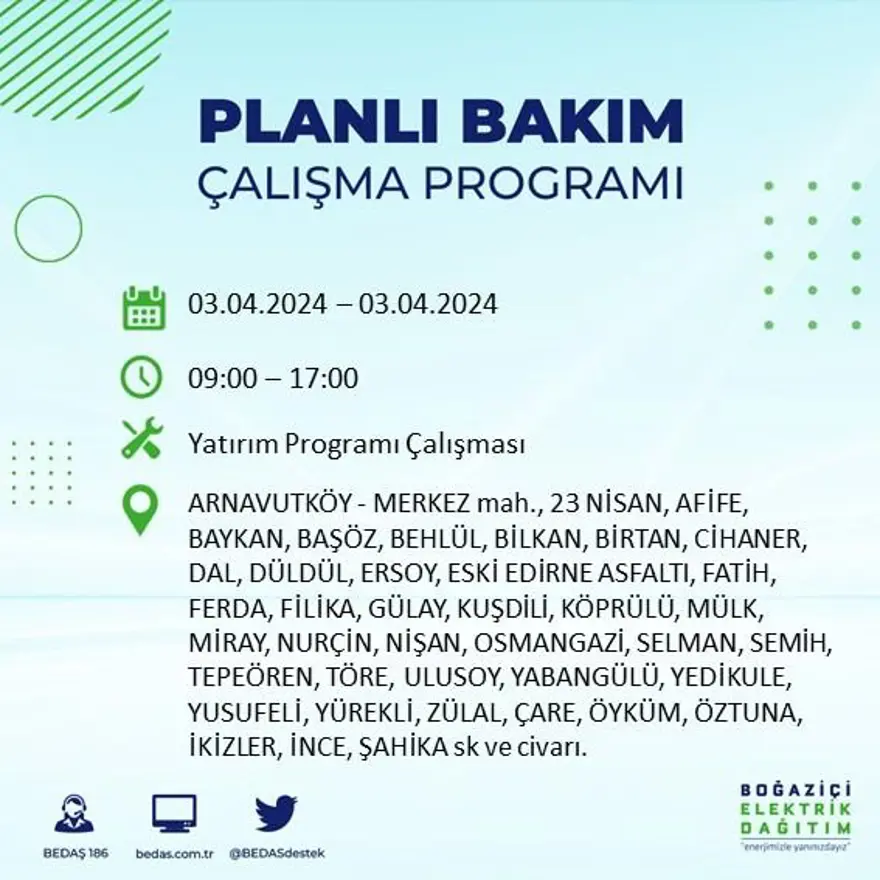 PLANLI BAKIM
ÇALIŞMA PROGRAMI

03.04.2024 – 03.04.2024

09:00 – 17:00

Yatırım Programı Çalışması

ARNAVUTKÖY - MERKEZ mah., 23 NİSAN, AFİFE, BAYKAN, BAŞÖZ, BEHLÜL, BİLKAN, BİRTAN, CİHANER, DAL, DÜLDÜL, ERSOY, ESKİ EDİRNE ASFALTI, FATİH, FERDA, FİLİKA, GÜLAY, KUŞDİLİ, KÖPRÜLÜ, MÜLK, MİRAY, NURÇİN, NİŞAN, OSMANGAZİ, SELMAN, SEMİH, TEPEÖREN, TÖRE, ULUSOY, YABANGÜLÜ, YEDİKULE, YUSUFELİ, YÜREKLİ, ZÜLAL, ÇARE, ÖYKÜM, ÖZTUNA, İKİZLER, İNCE, ŞAHİKA sk ve civarı.

BEDAŞ 186
bedas.com.tr
@BEDASdestek

BOĞAZİÇİ
ELEKTRİK
DAĞITIM
"enerjimizle yanınızdayız"